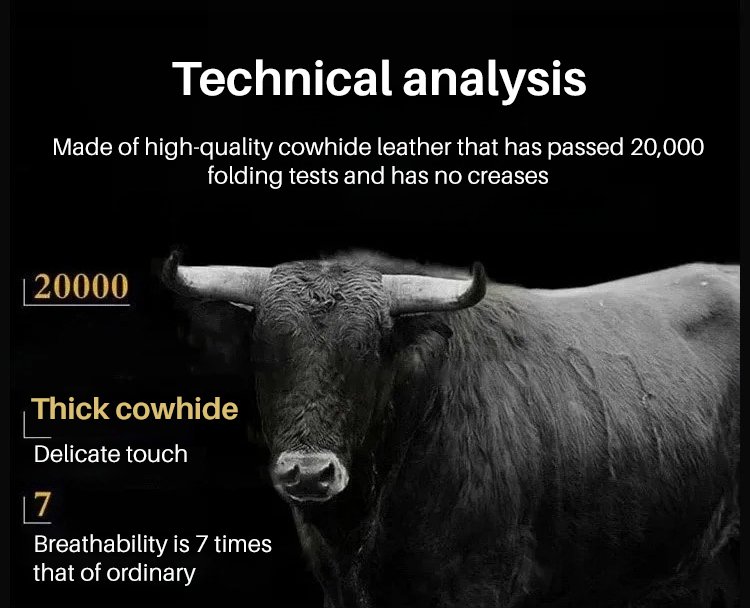 Technical analysis

Made of high-quality cowhide leather that has passed 20,000 folding tests and has no creases

20000

Thick cowhide

Delicate touch

7

Breathability is 7 times that of ordinary